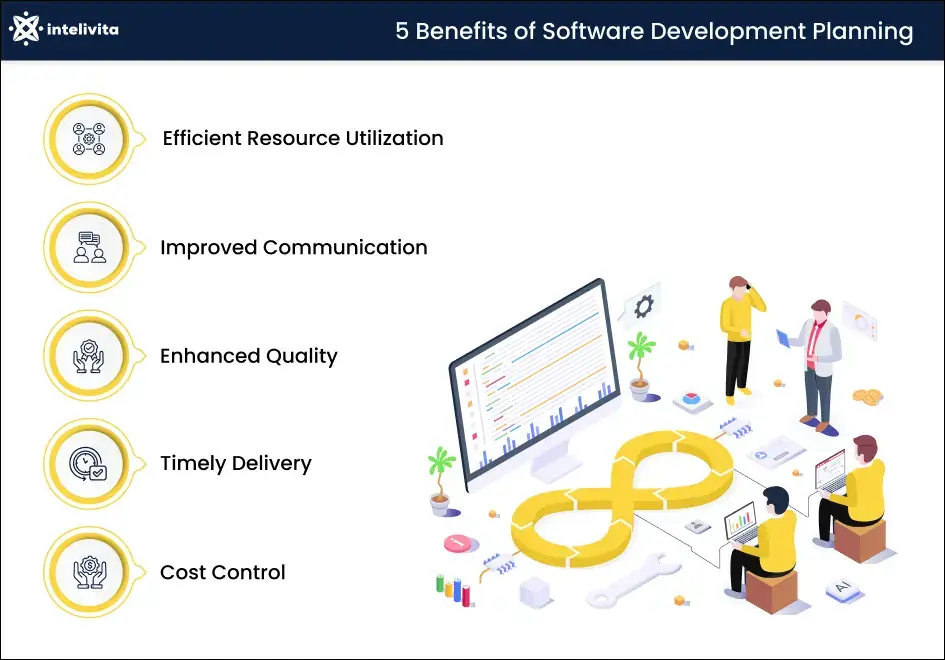 intelivita

5 Benefits of Software Development Planning

Efficient Resource Utilization

Improved Communication

Enhanced Quality

Timely Delivery

Cost Control

AI